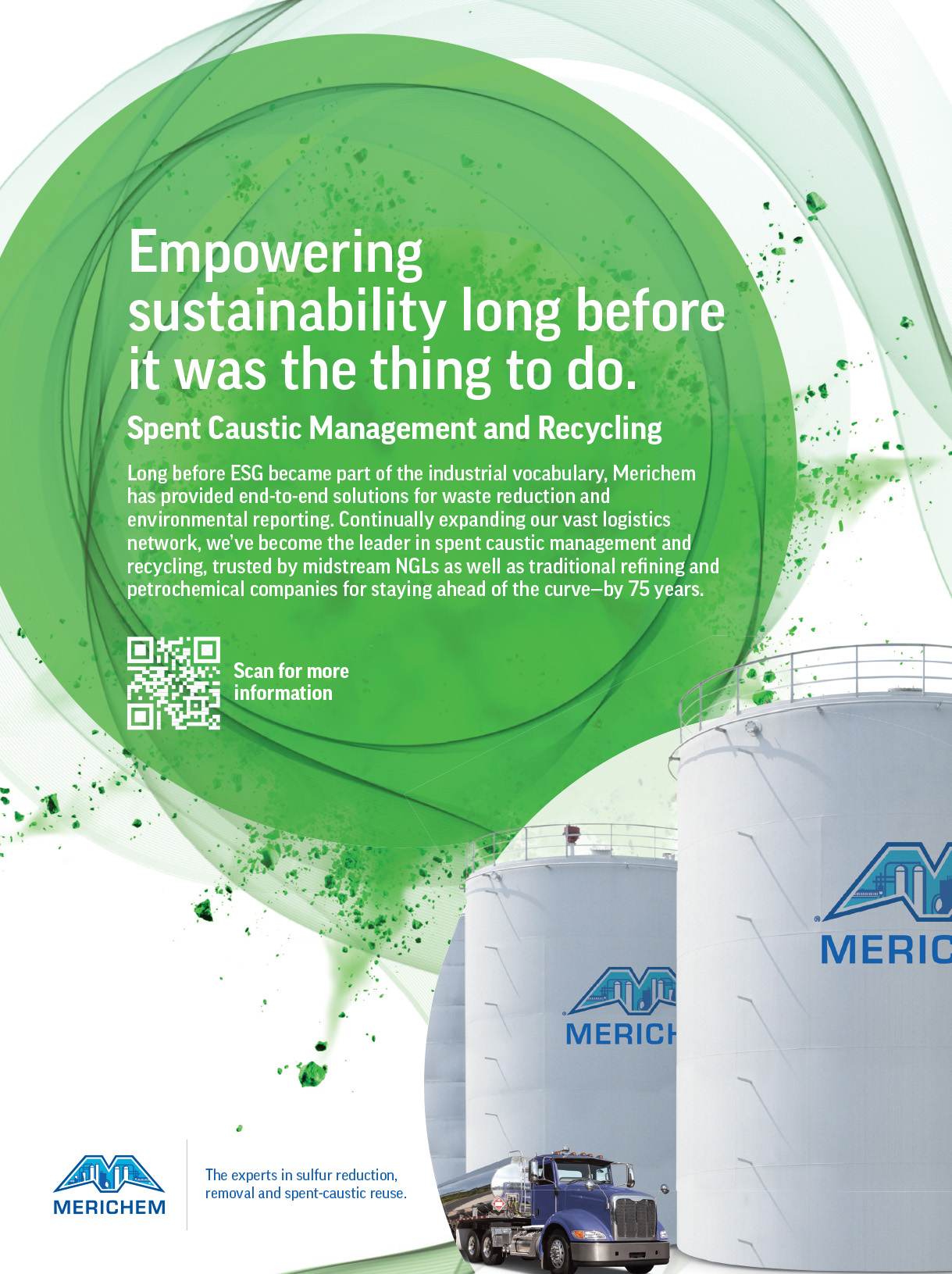 Empowering sustainability long before it was the thing to do.

Spent Caustic Management and Recycling

Long before ESG became part of the industrial vocabulary, Merichem has provided end-to-end solutions for waste reduction and environmental reporting. Continually expanding our vast logistics network, we've become the leader in spent caustic management and recycling, trusted by midstream NGLs as well as traditional refining and petrochemical companies for staying ahead of the curve—by 75 years.

Scan for more information

MERIC

MERICH

MERICHEM

The experts in sulfur reduction, removal and spent-caustic reuse.